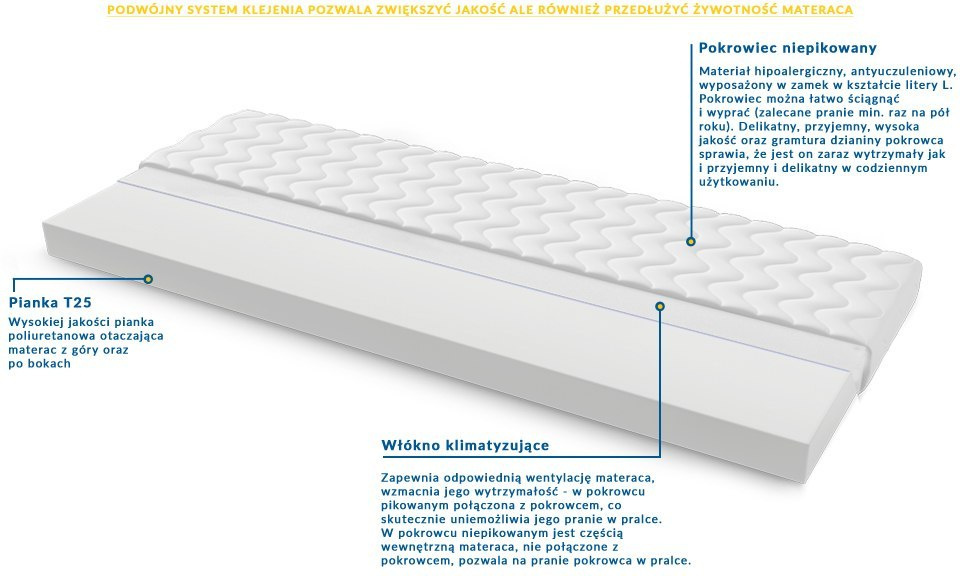 PODWÓJNY SYSTEM KLEJENIA POZWALA ZWIĘKSZYĆ JAKOŚĆ ALE RÓWNIEŻ PRZEDŁUŻYĆ ŻYWOTNOŚĆ MATERACA

Pokrowiec niepikowany

Materiał hipoalergiczny, antyuczuleniowy, wyposażony w zamek w kształcie litery L. Pokrowiec można łatwo ściągnąć i wyprać (zalecane pranie min. raz na pół roku). Delikatny, przyjemny, wysoka jakość oraz gramtura dzianiny pokrowca sprawia, że jest on zaraz wytrzymały jak i przyjemny i delikatny w codziennym użytkowaniu.

Pianka T25

Wysokiej jakości pianka poliuretanowa otaczająca materac z góry oraz po bokach

Włókno klimatyzujące

Zapewnia odpowiednią wentylację materaca, wzmacnia jego wytrzymałość - w pokrowcu pikowanym połączona z pokrowcem, co skutecznie uniemożliwia jego pranie w pralce. W pokrowcu niepikowanym jest częścią wewnętrzną materaca, nie połączone z pokrowcem, pozwala na pranie pokrowca w pralce.